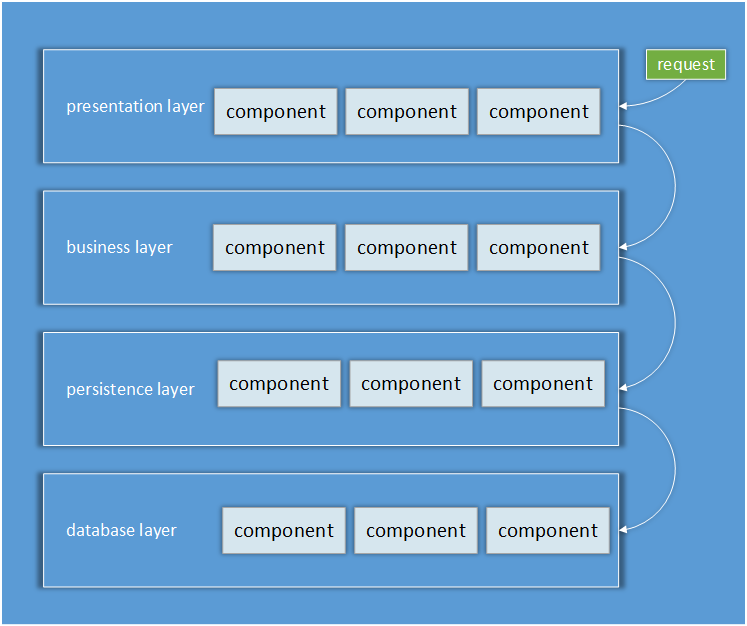 request

presentation layer
component component component

business layer
component component component

persistence layer
component component component

database layer
component component component